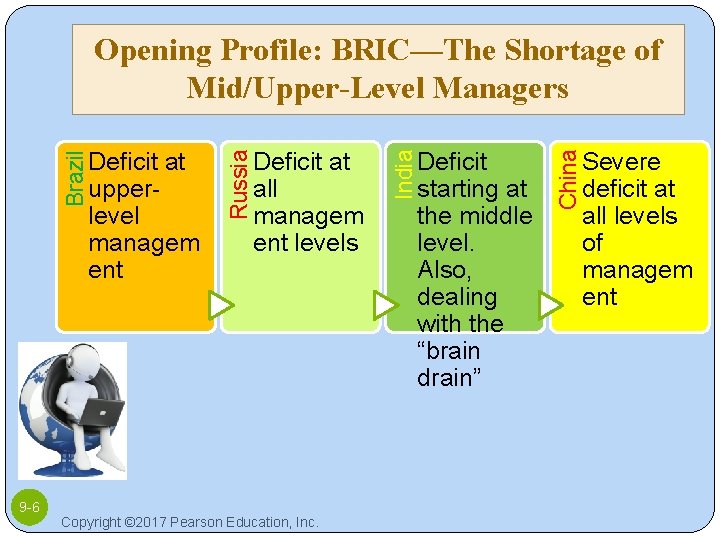 Opening Profile: BRIC—The Shortage of Mid/Upper-Level Managers

Brazil
Deficit at upper-level management

Russia
Deficit at all management levels

India
Deficit starting at the middle level. Also, dealing with the “brain drain”

China
Severe deficit at all levels of management

9-6

Copyright ©2017 Pearson Education, Inc.